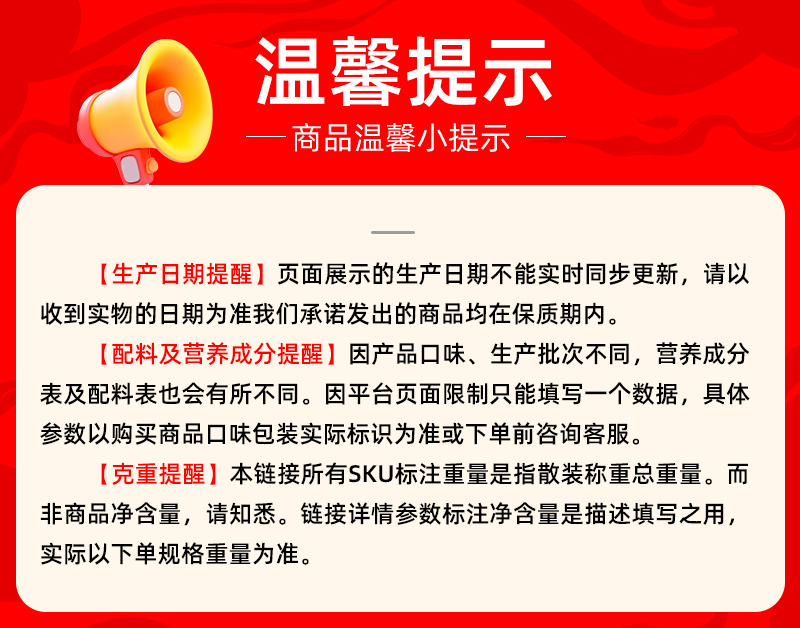 温馨提示

— 商品温馨小提示 —

【生产日期提醒】页面展示的生产日期不能实时同步更新，请以收到实物的日期为准我们承诺发出的商品均在保质期内。

【配料及营养成分提醒】因产品口味、生产批次不同，营养成分表及配料表也会有所不同。因平台页面限制只能填写一个数据，具体参数以购买商品口味包装实际标识为准或下单前咨询客服。

【克重提醒】本链接所有SKU标注重量是指散装称重总重量。而非商品净含量，请知悉。链接详情参数标注净含量是描述填写之用，实际以下单规格重量为准。